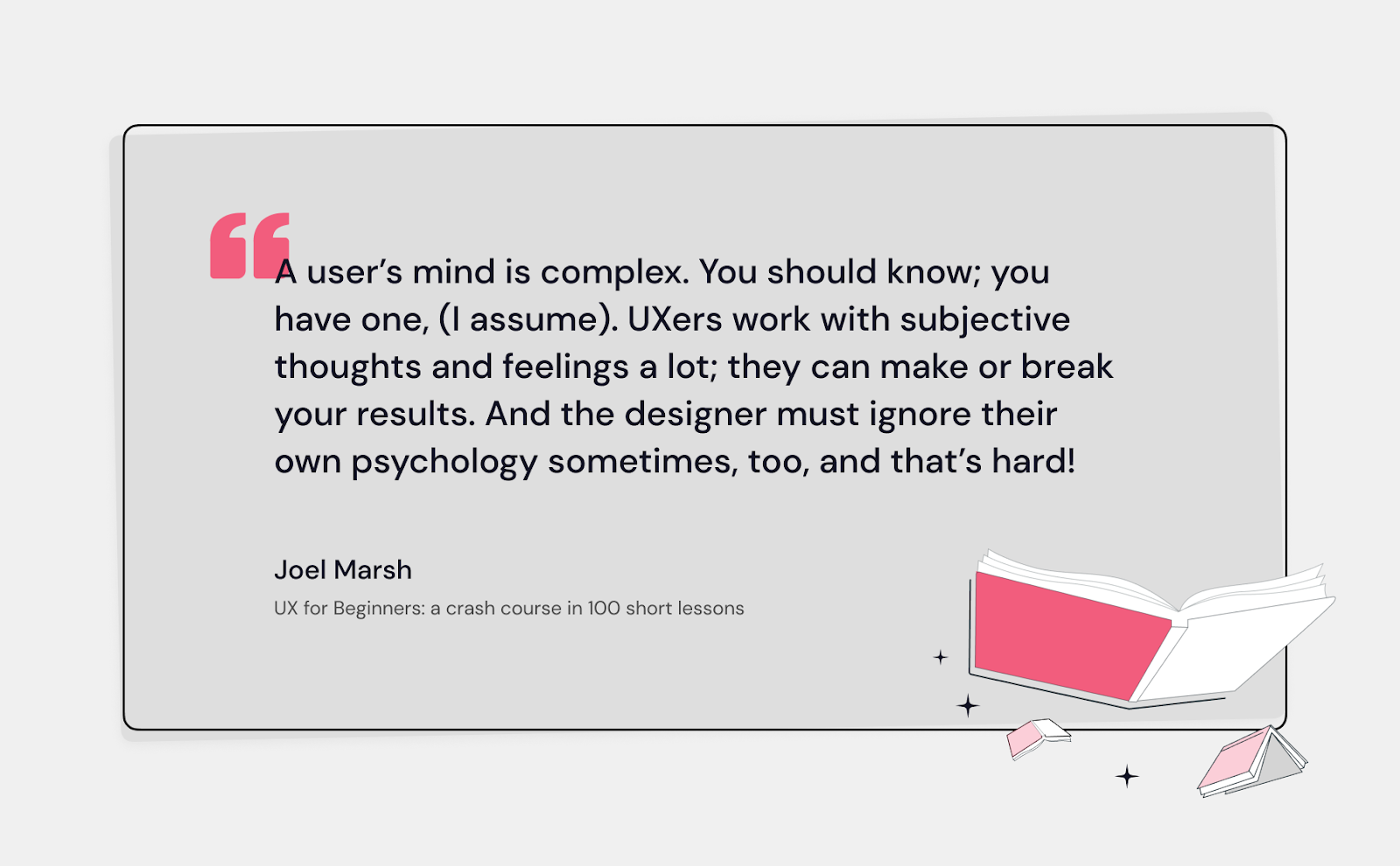 “A user’s mind is complex. You should know; you have one, (I assume). UXers work with subjective thoughts and feelings a lot; they can make or break your results. And the designer must ignore their own psychology sometimes, too, and that’s hard!

Joel Marsh

UX for Beginners: a crash course in 100 short lessons